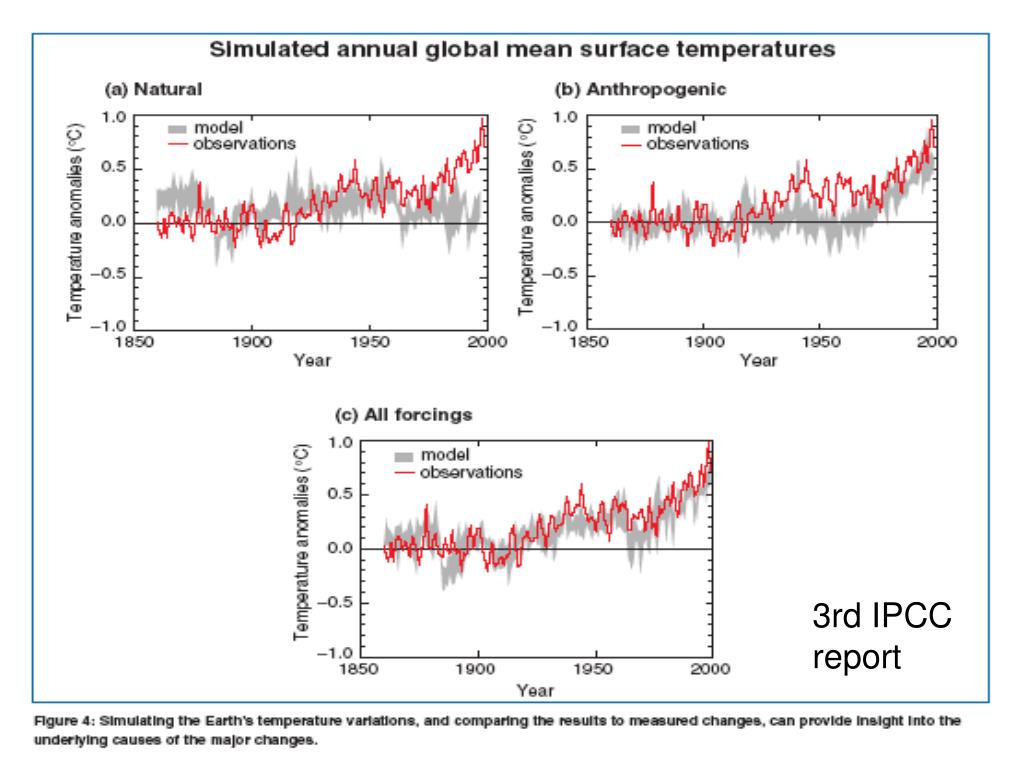 Simulated annual global mean surface temperatures

(a) Natural

model
observations

Temperature anomalies (°C)

1.0
0.5
0.0
−0.5
−1.0

1850 1900 1950 2000

Year

(b) Anthropogenic

model
observations

Temperature anomalies (°C)

1.0
0.5
0.0
−0.5
−1.0

1850 1900 1950 2000

Year

(c) All forcings

model
observations

Temperature anomalies (°C)

1.0
0.5
0.0
−0.5
−1.0

1850 1900 1950 2000

Year

3rd IPCC report

Figure 4: Simulating the Earth's temperature variations, and comparing the results to measured changes, can provide insight into the underlying causes of the major changes.